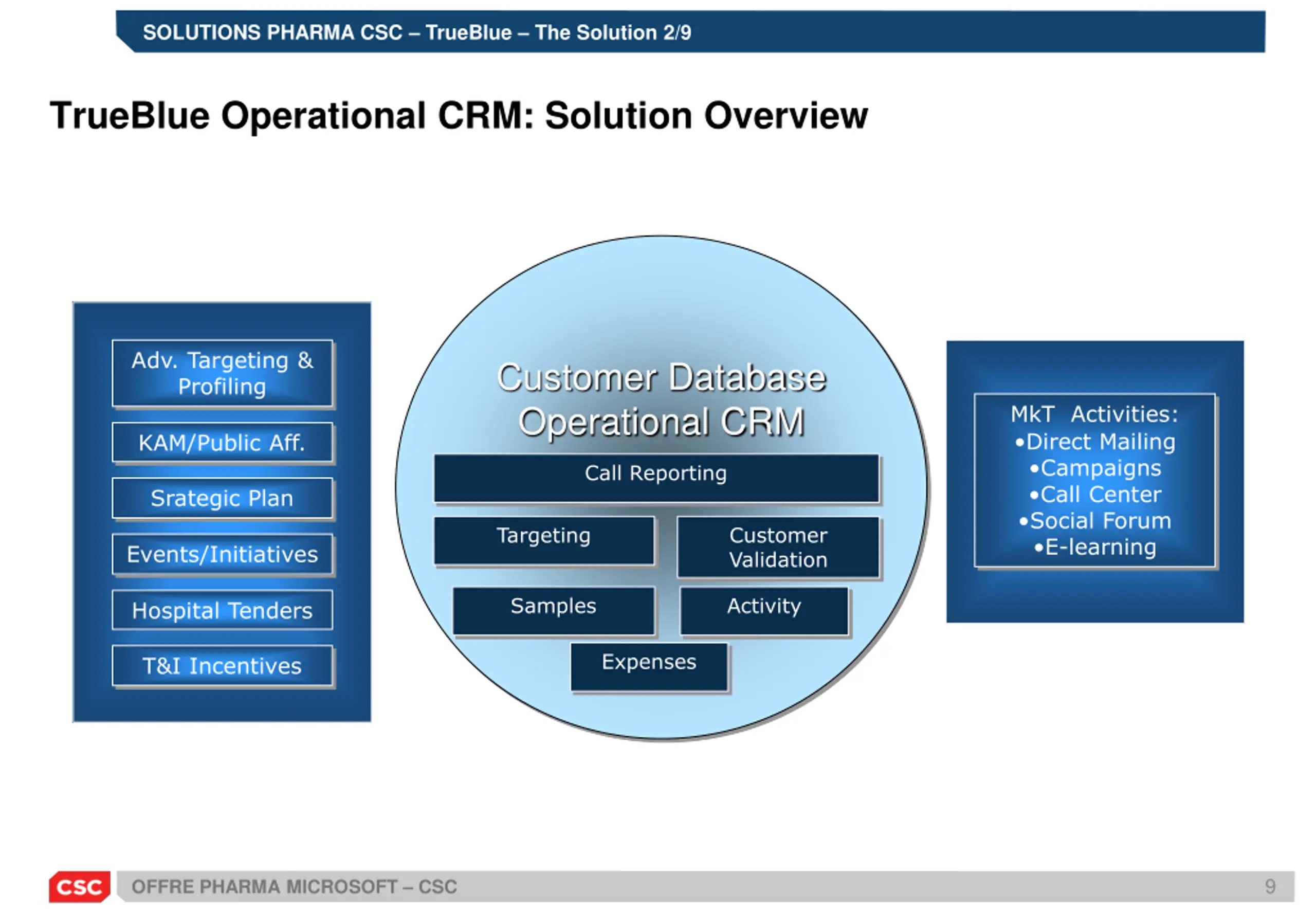 SOLUTIONS PHARMA CSC – TrueBlue – The Solution 2/9

TrueBlue Operational CRM: Solution Overview

Adv. Targeting & Profiling

KAM/Public Aff.

Srategic Plan

Events/Initiatives

Hospital Tenders

T&I Incentives

Customer Database Operational CRM

Call Reporting

Targeting

Customer Validation

Samples

Activity

Expenses

MkT Activities:
•Direct Mailing
•Campaigns
•Call Center
•Social Forum
•E-learning

CSC

OFFRE PHARMA MICROSOFT – CSC

9